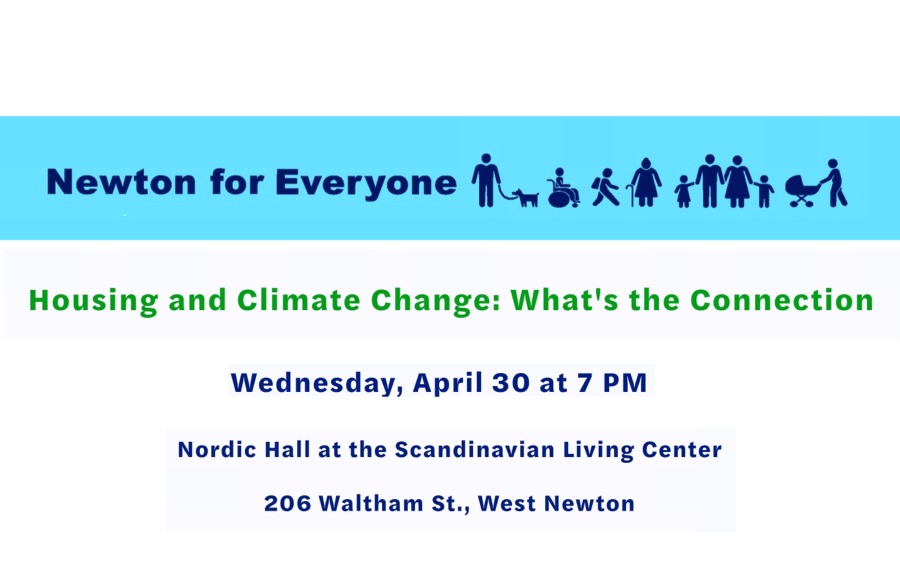 Newton for Everyone

Housing and Climate Change: What's the Connection

Wednesday, April 30 at 7 PM

Nordic Hall at the Scandinavian Living Center

206 Waltham St., West Newton